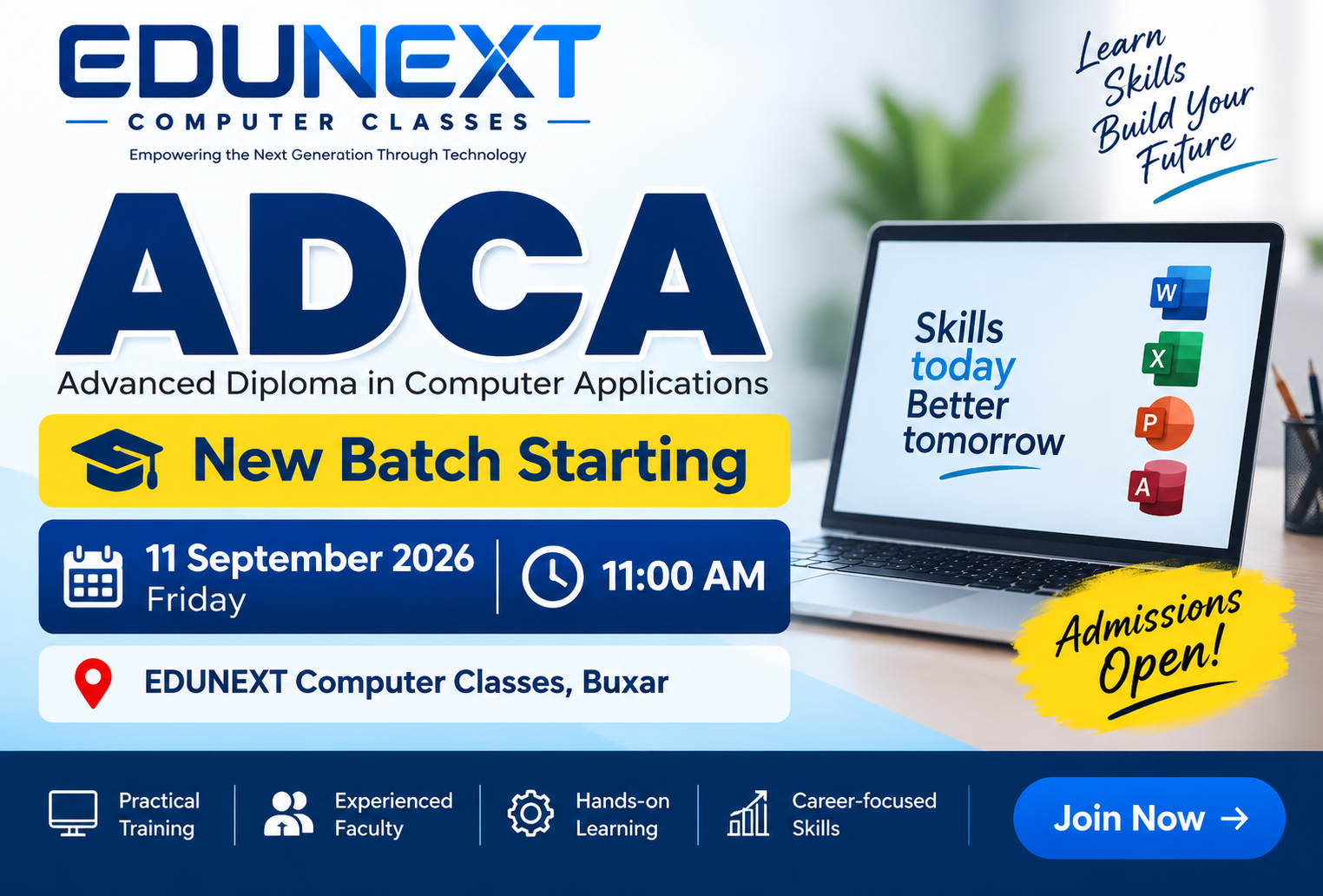 EDUNEXT
COMPUTER CLASSES
Empowering the Next Generation Through Technology

Learn Skills Build Your Future

ADCA
Advanced Diploma in Computer Applications

New Batch Starting

11 September 2026
Friday

11:00 AM

EDUNEXT Computer Classes, Buxar

Skills today Better tomorrow

W
X
P
A

Admissions Open!

Practical Training

Experienced Faculty

Hands-on Learning

Career-focused Skills

Join Now →